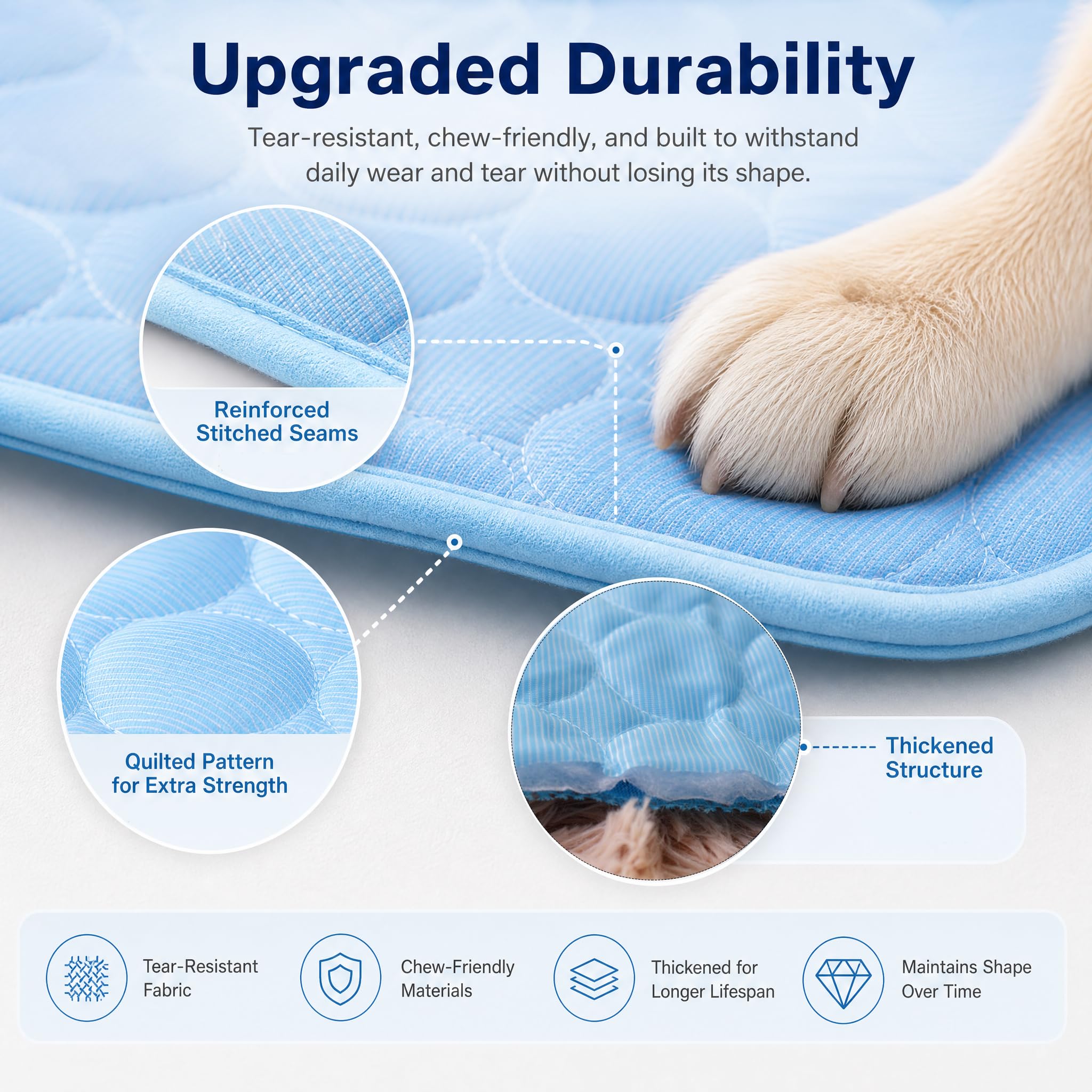 Upgraded Durability

Tear-resistant, chew-friendly, and built to withstand daily wear and tear without losing its shape.

Reinforced Stitched Seams

Quilted Pattern for Extra Strength

Thickened Structure

Tear-Resistant Fabric

Chew-Friendly Materials

Thickened for Longer Lifespan

Maintains Shape Over Time